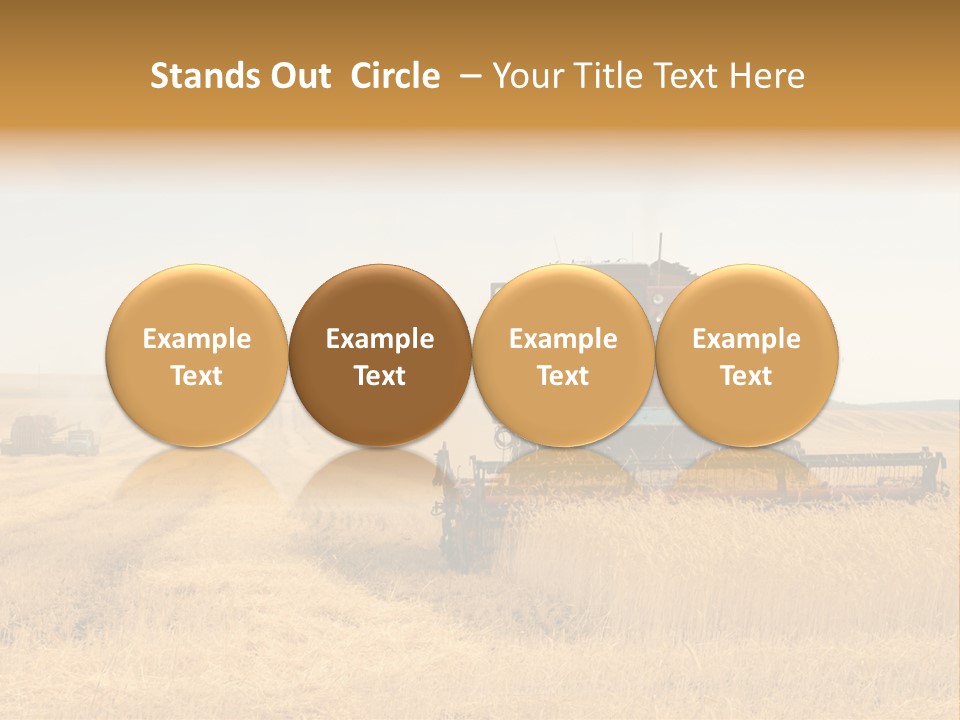 Stands Out Circle – Your Title Text Here

Example Text

Example Text

Example Text

Example Text